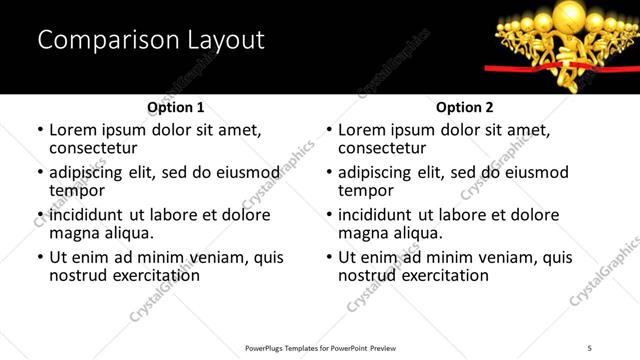 Comparison Layout

Option 1

• Lorem ipsum dolor sit amet, consectetur
• adipiscing elit, sed do eiusmod tempor
• incididunt ut labore et dolore magna aliqua.
• Ut enim ad minim veniam, quis nostrud exercitation

Option 2

• Lorem ipsum dolor sit amet, consectetur
• adipiscing elit, sed do eiusmod tempor
• incididunt ut labore et dolore magna aliqua.
• Ut enim ad minim veniam, quis nostrud exercitation

CrystalGraphics

PowerPlugs Templates for PowerPoint Preview

5